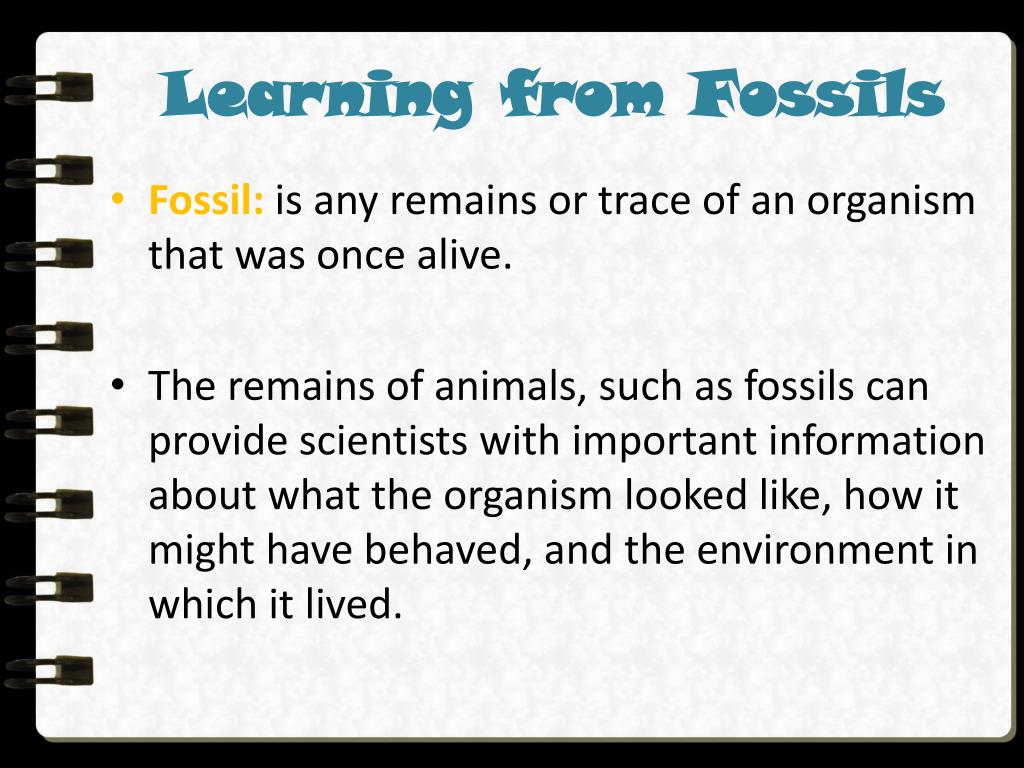 Learning from Fossils

• Fossil: is any remains or trace of an organism that was once alive.

• The remains of animals, such as fossils can provide scientists with important information about what the organism looked like, how it might have behaved, and the environment in which it lived.